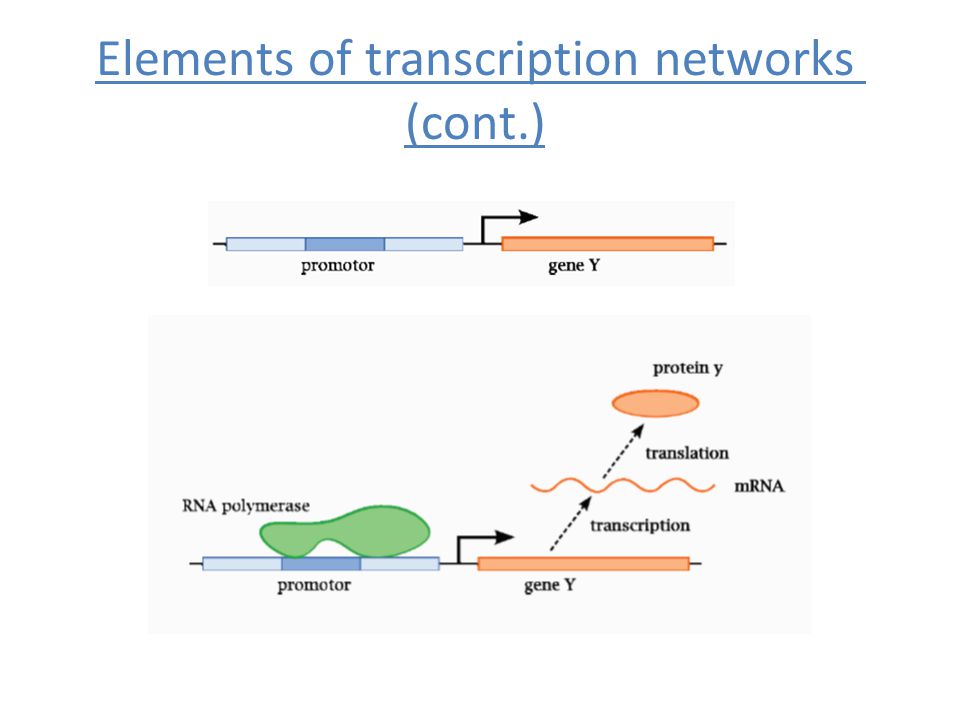 Elements of transcription networks (cont.)

promotor
gene Y

protein y
translation
mRNA
RNA polymerase
transcription
promotor
gene Y